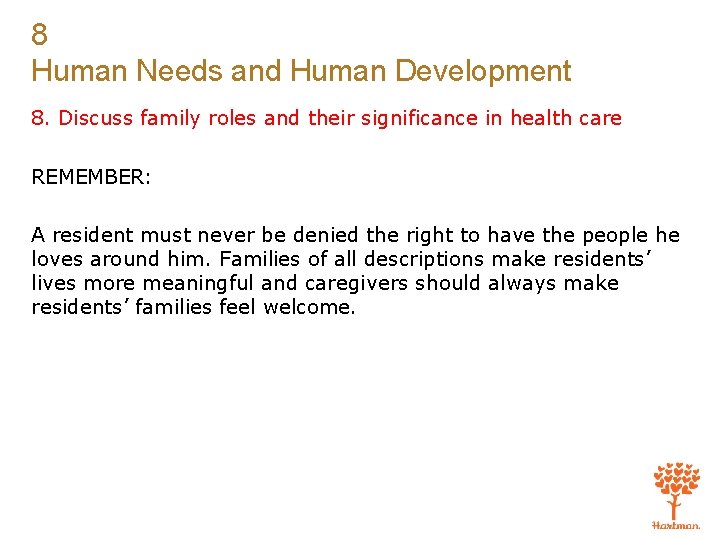 8
Human Needs and Human Development

8. Discuss family roles and their significance in health care

REMEMBER:

A resident must never be denied the right to have the people he loves around him. Families of all descriptions make residents’ lives more meaningful and caregivers should always make residents’ families feel welcome.

Hartman